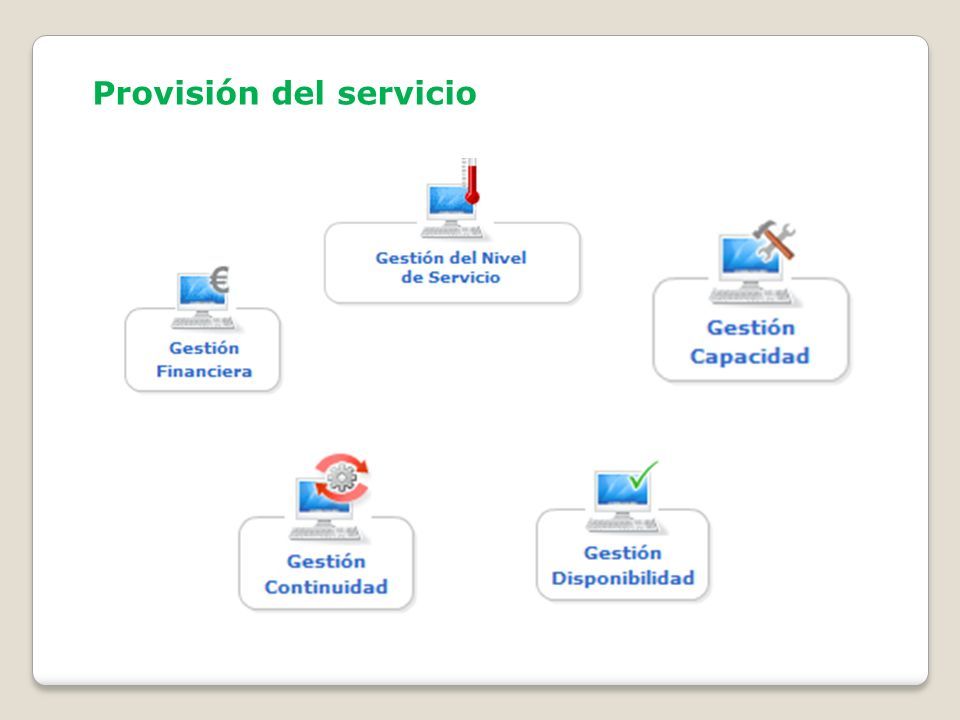 Provisión del servicio

Gestión del Nivel de Servicio

Gestión Financiera

Gestión Capacidad

Gestión Continuidad

Gestión Disponibilidad